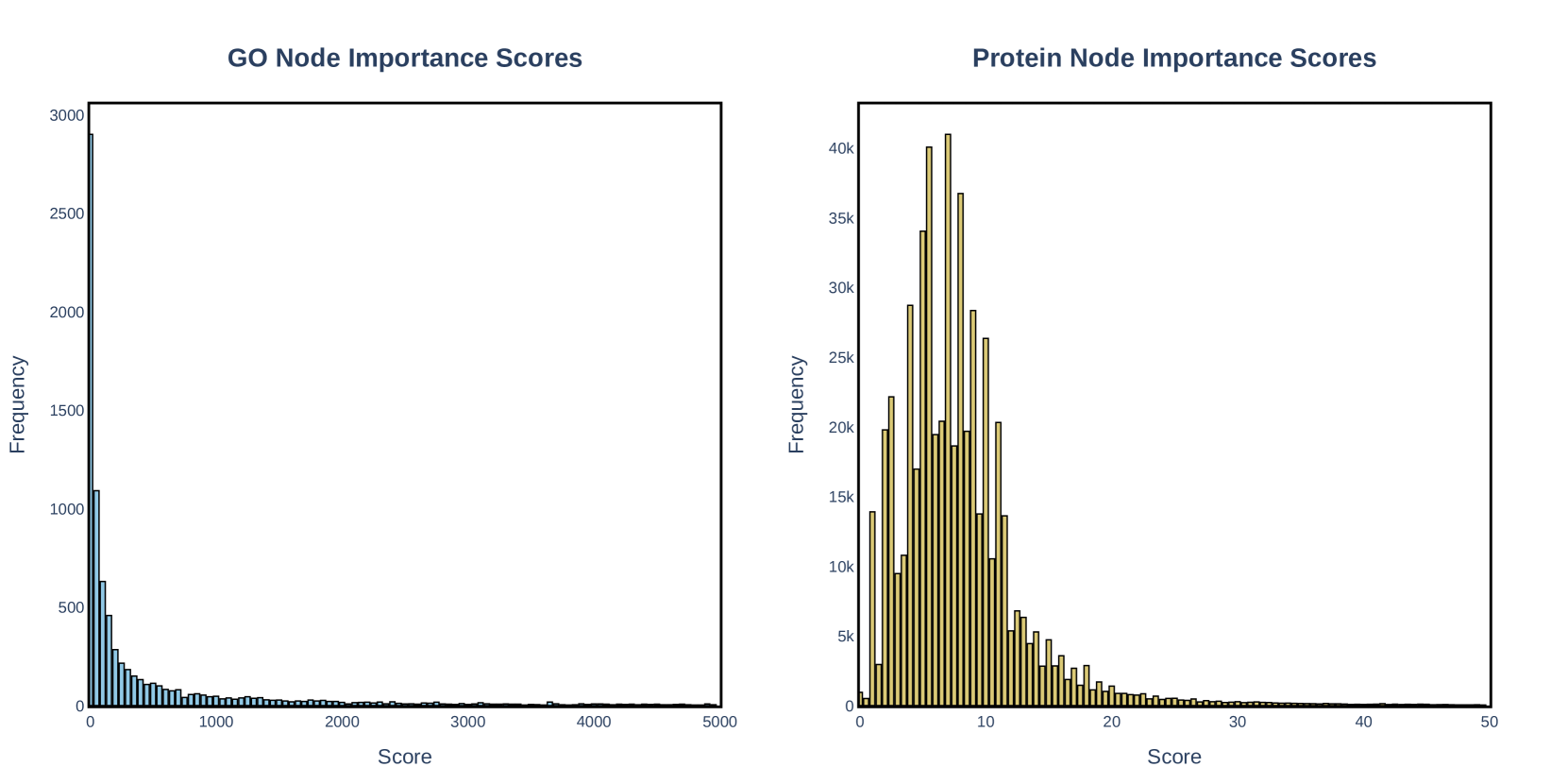 GO Node Importance Scores

Frequency

3000
2500
2000
1500
1000
500
0

0 1000 2000 3000 4000 5000

Score

Protein Node Importance Scores

Frequency

40k
35k
30k
25k
20k
15k
10k
5k
0

0 10 20 30 40 50

Score